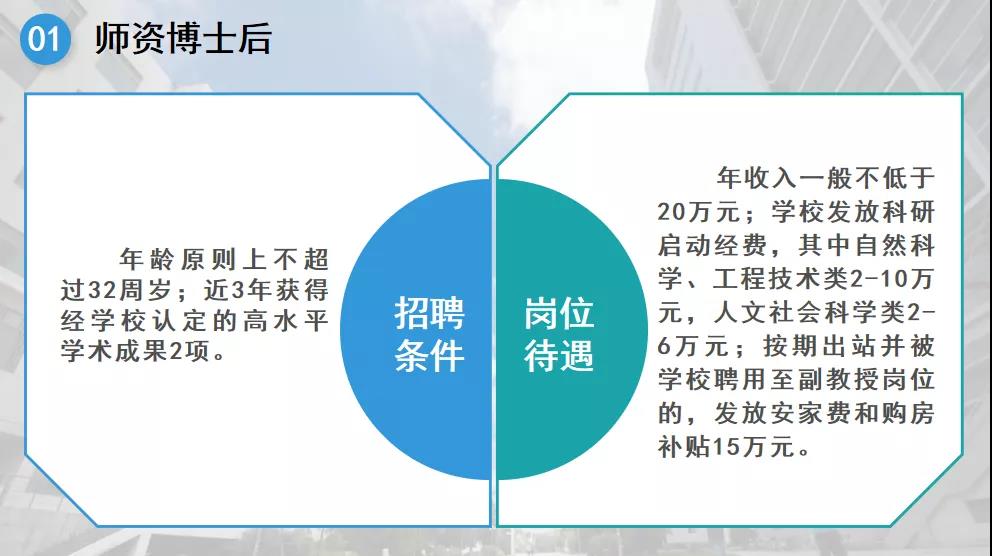 01 师资博士后

年龄原则上不超过32周岁；近3年获得经学校认定的高水平学术成果2项。

招聘条件

岗位待遇

年收入一般不低于20万元；学校发放科研启动经费，其中自然科学、工程技术类2-10万元，人文社会科学类2-6万元；按期出站并被学校聘用至副教授岗位的，发放安家费和购房补贴15万元。